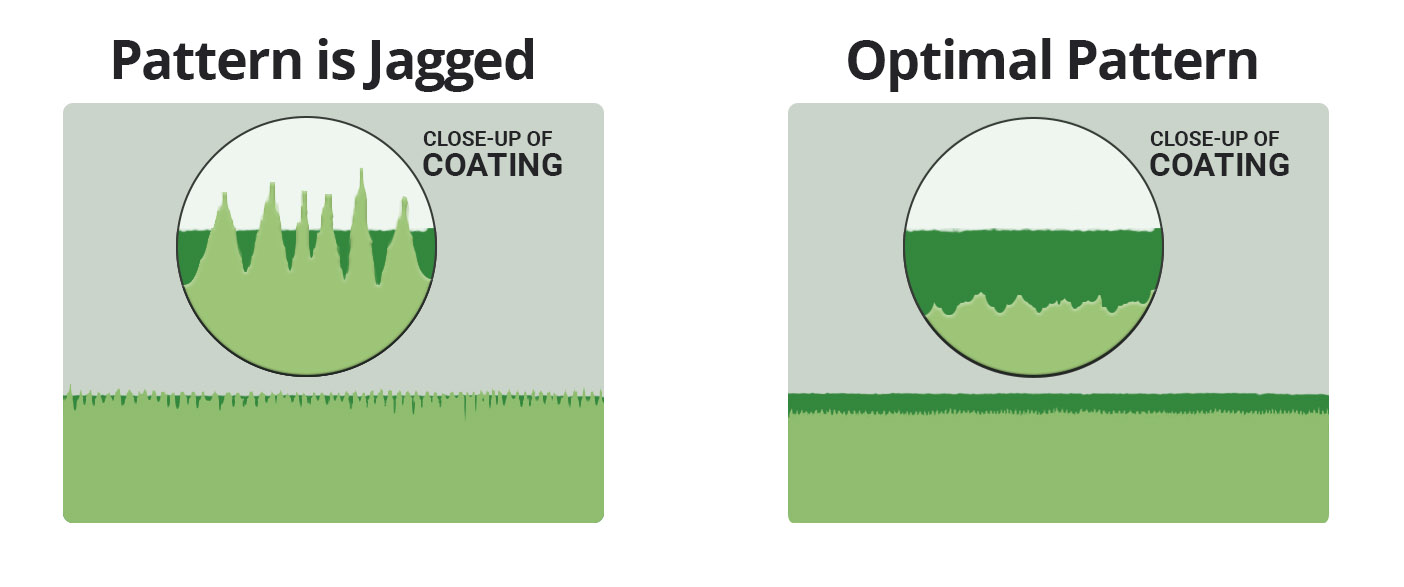 Pattern is Jagged

CLOSE-UP OF
COATING

Optimal Pattern

CLOSE-UP OF
COATING